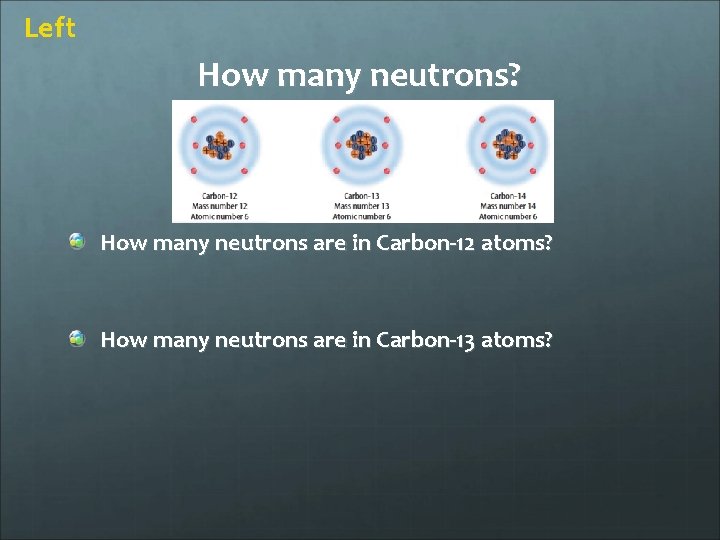 Left

How many neutrons?

Carbon-12
Mass number 12
Atomic number 6

Carbon-13
Mass number 13
Atomic number 6

Carbon-14
Mass number 14
Atomic number 6

How many neutrons are in Carbon-12 atoms?

How many neutrons are in Carbon-13 atoms?